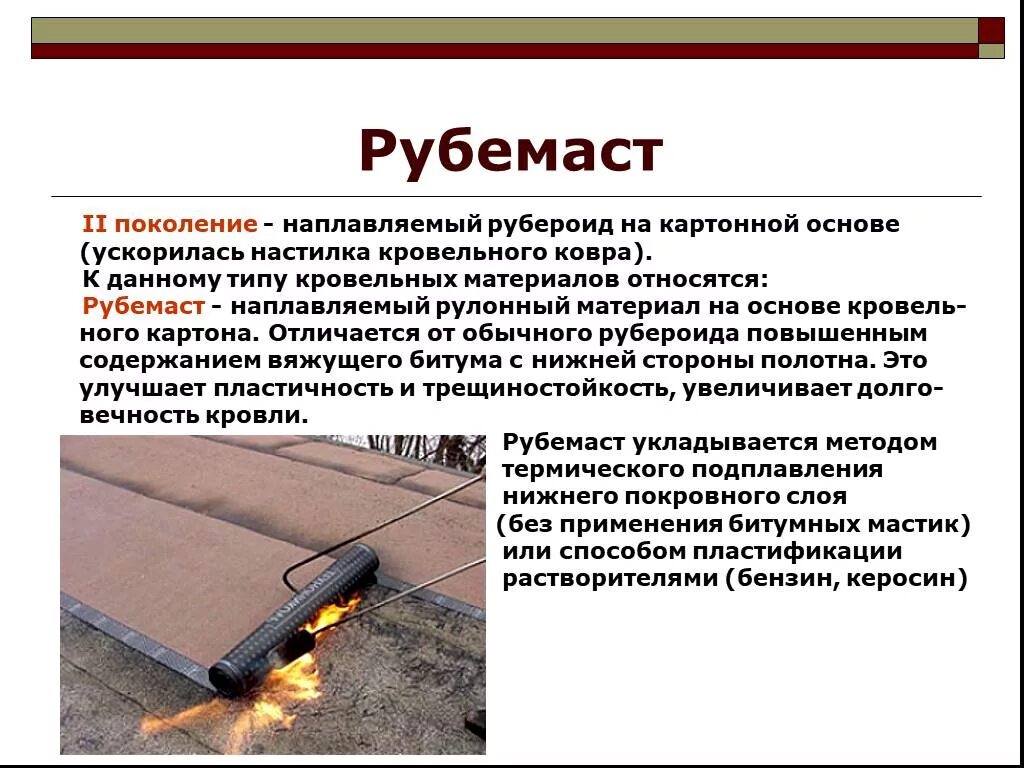 Рубемаст

II поколение - наплавляемый рубероид на картонной основе (ускорилась настилка кровельного ковра).

К данному типу кровельных материалов относятся:

Рубемаст - наплавляемый рулонный материал на основе кровельного картона. Отличается от обычного рубероида повышенным содержанием вяжущего битума с нижней стороны полотна. Это улучшает пластичность и трещиностойкость, увеличивает долговечность кровли.

Рубемаст укладывается методом термического подплавления нижнего покровного слоя (без применения битумных мастик) или способом пластификации растворителями (бензин, керосин)